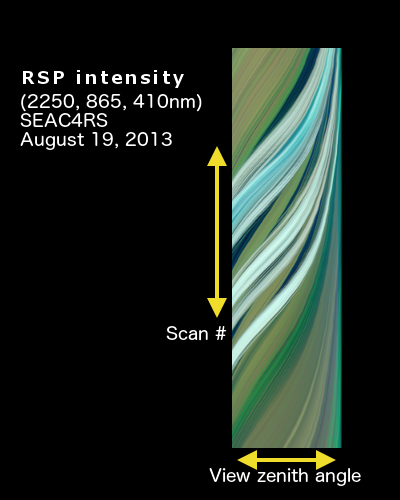 RSP intensity
(2250, 865, 410nm)
SEAC4RS
August 19, 2013

Scan #

View zenith angle